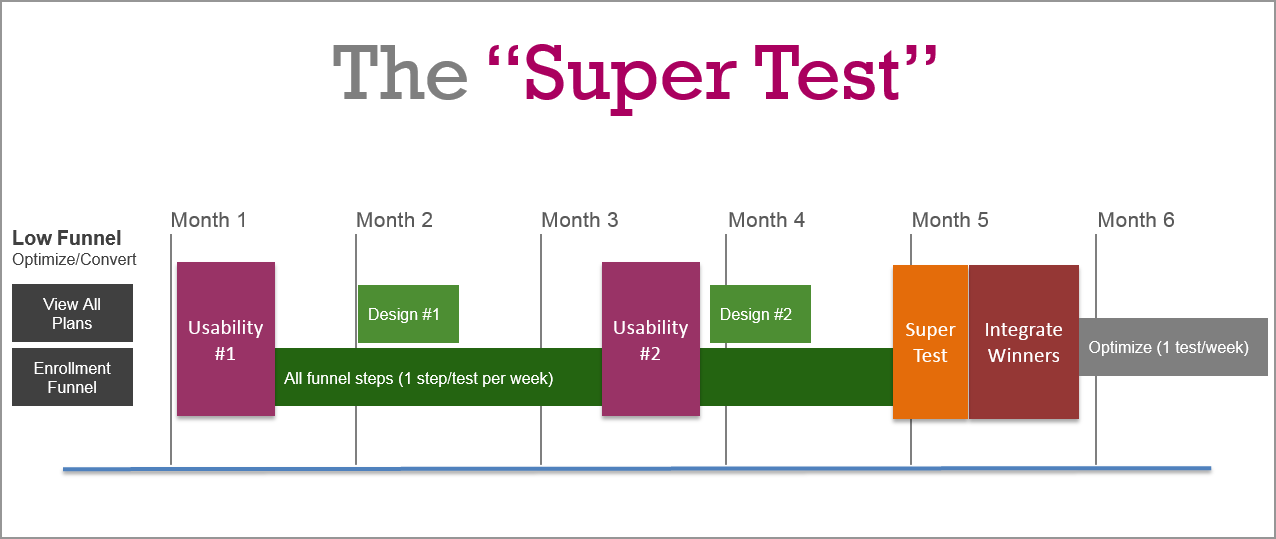 The "Super Test"

Month 1
Month 2
Month 3
Month 4
Month 5
Month 6

Low Funnel
Optimize/Convert

View All Plans

Enrollment Funnel

Usability #1

Design #1

All funnel steps (1 step/test per week)

Usability #2

Design #2

Super Test

Integrate Winners

Optimize (1 test/week)